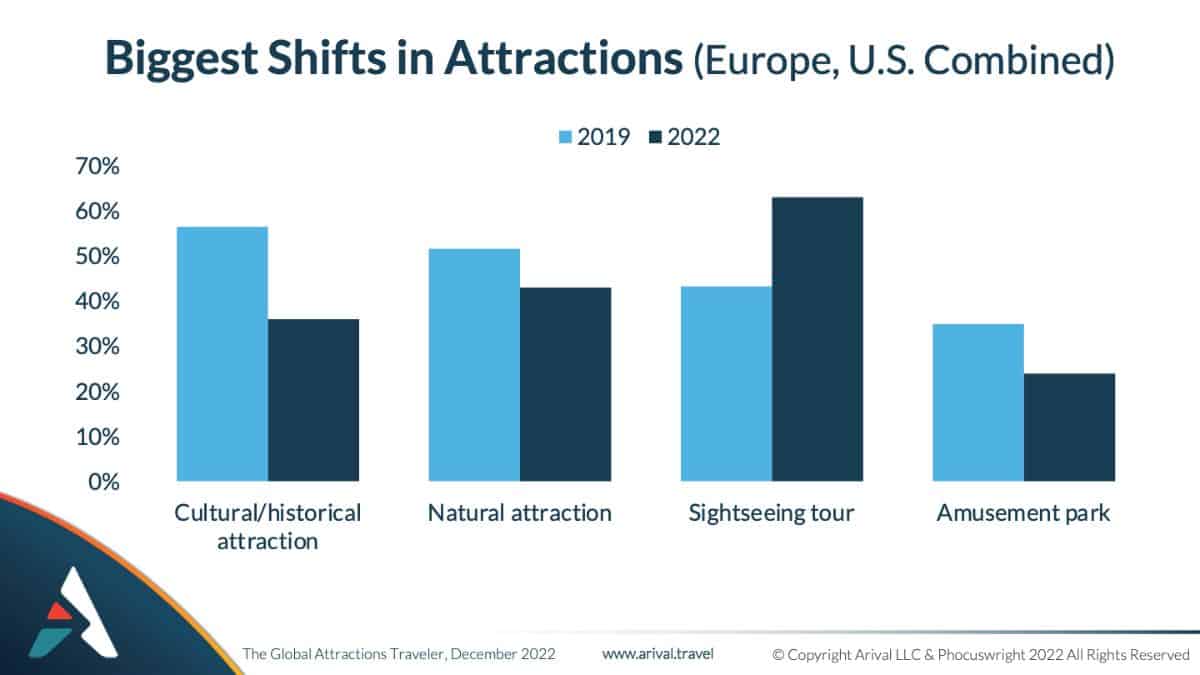 Biggest Shifts in Attractions (Europe, U.S. Combined)

2019 2022

70%
60%
50%
40%
30%
20%
10%
0%

Cultural/historical attraction
Natural attraction
Sightseeing tour
Amusement park

The Global Attractions Traveler, December 2022
www.arival.travel
© Copyright Arival LLC & Phocuswright 2022 All Rights Reserved